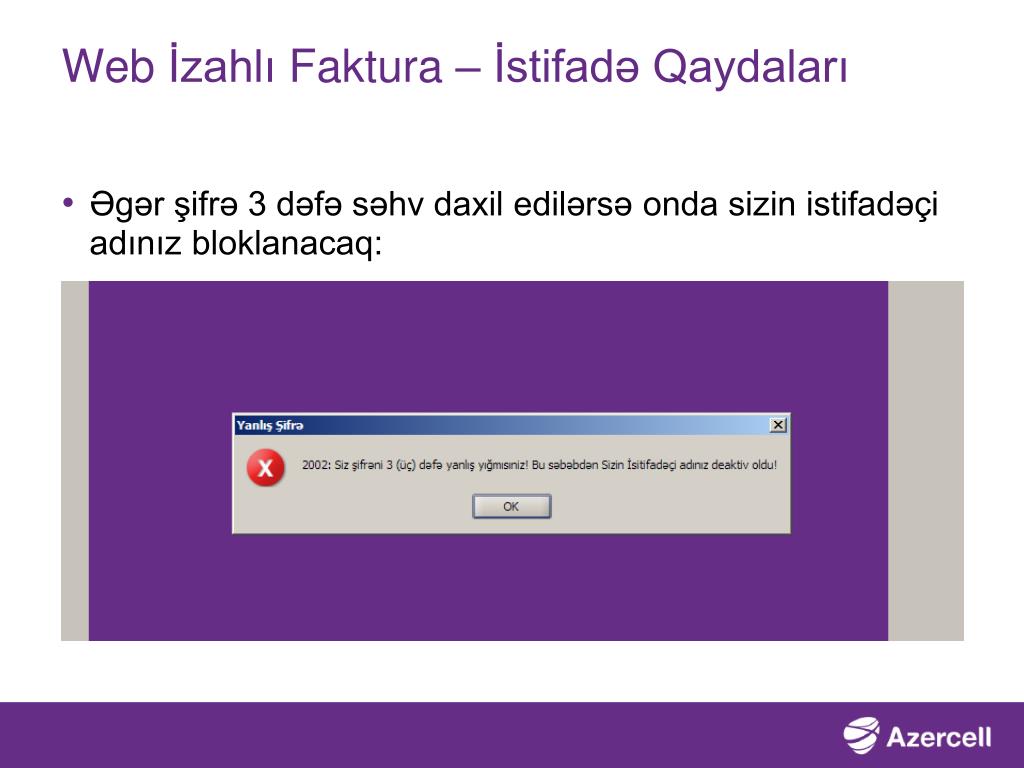 Web İzahlı Faktura – İstifadə Qaydaları

• Əgər şifrə 3 dəfə səhv daxil edilərsə onda sizin istifadəçi adınız bloklanacaq:

Yanlış Şifrə

2002: Siz şifrəni 3 (üç) dəfə yanlış yığmısınız! Bu səbəbdən Sizin İsitifadəçi adınız deaktiv oldu!

OK

Azercell